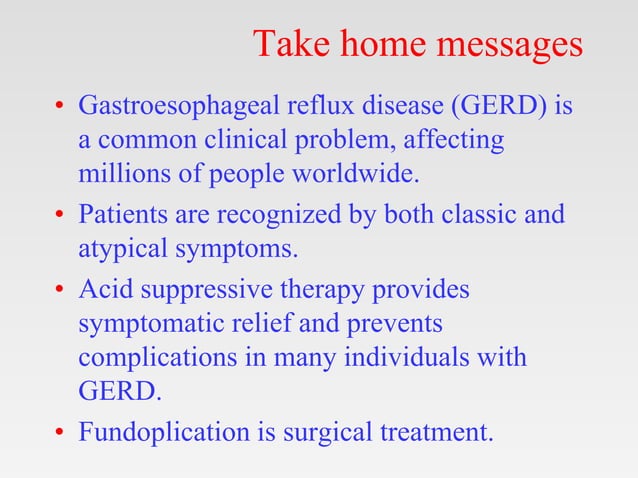 Take home messages

• Gastroesophageal reflux disease (GERD) is a common clinical problem, affecting millions of people worldwide.

• Patients are recognized by both classic and atypical symptoms.

• Acid suppressive therapy provides symptomatic relief and prevents complications in many individuals with GERD.

• Fundoplication is surgical treatment.